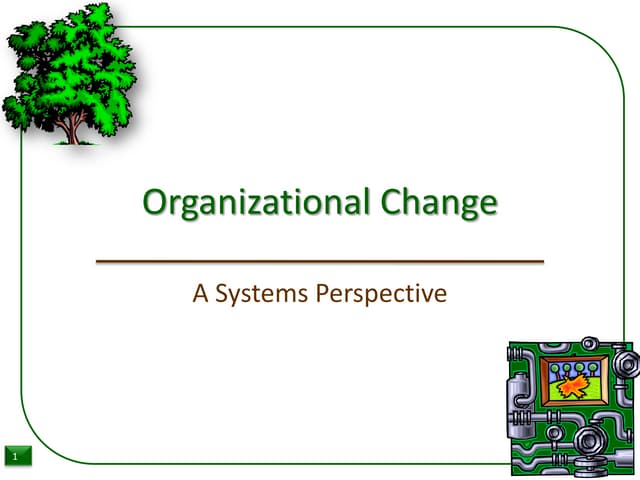 Organizational Change

A Systems Perspective

1